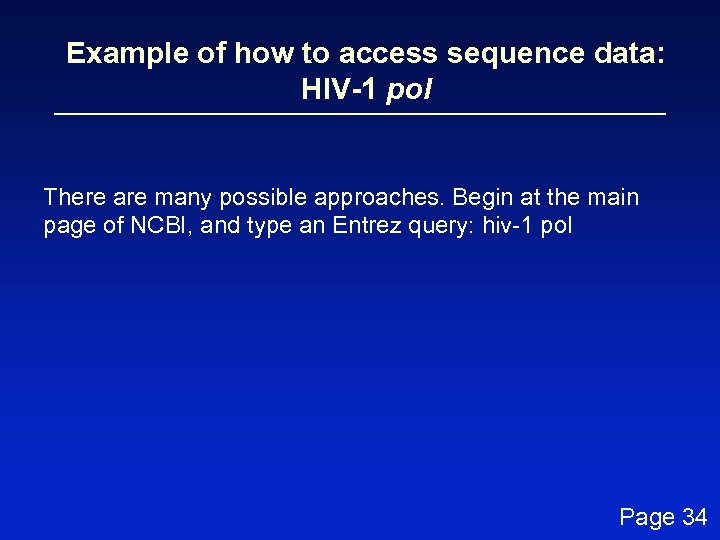 Example of how to access sequence data: HIV-1 pol

There are many possible approaches. Begin at the main page of NCBI, and type an Entrez query: hiv-1 pol

Page 34